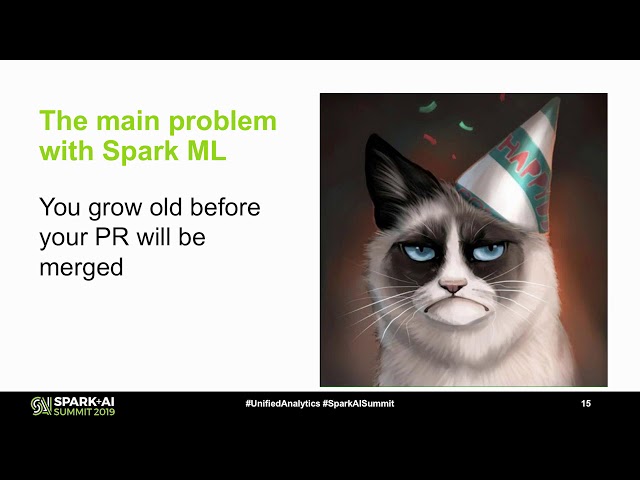 The main problem with Spark ML

You grow old before your PR will be merged

HAPPY

SPARK+AI SUMMIT 2019

#UnifiedAnalytics #SparkAISummit

15